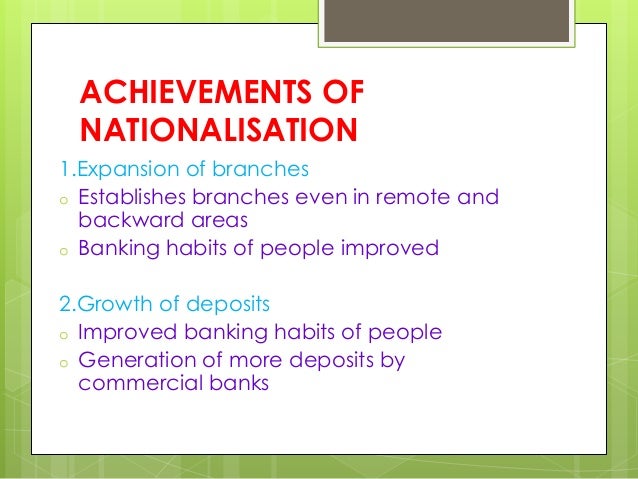 ACHIEVEMENTS OF NATIONALISATION

1.Expansion of branches

o Establishes branches even in remote and backward areas

o Banking habits of people improved

2.Growth of deposits

o Improved banking habits of people

o Generation of more deposits by commercial banks